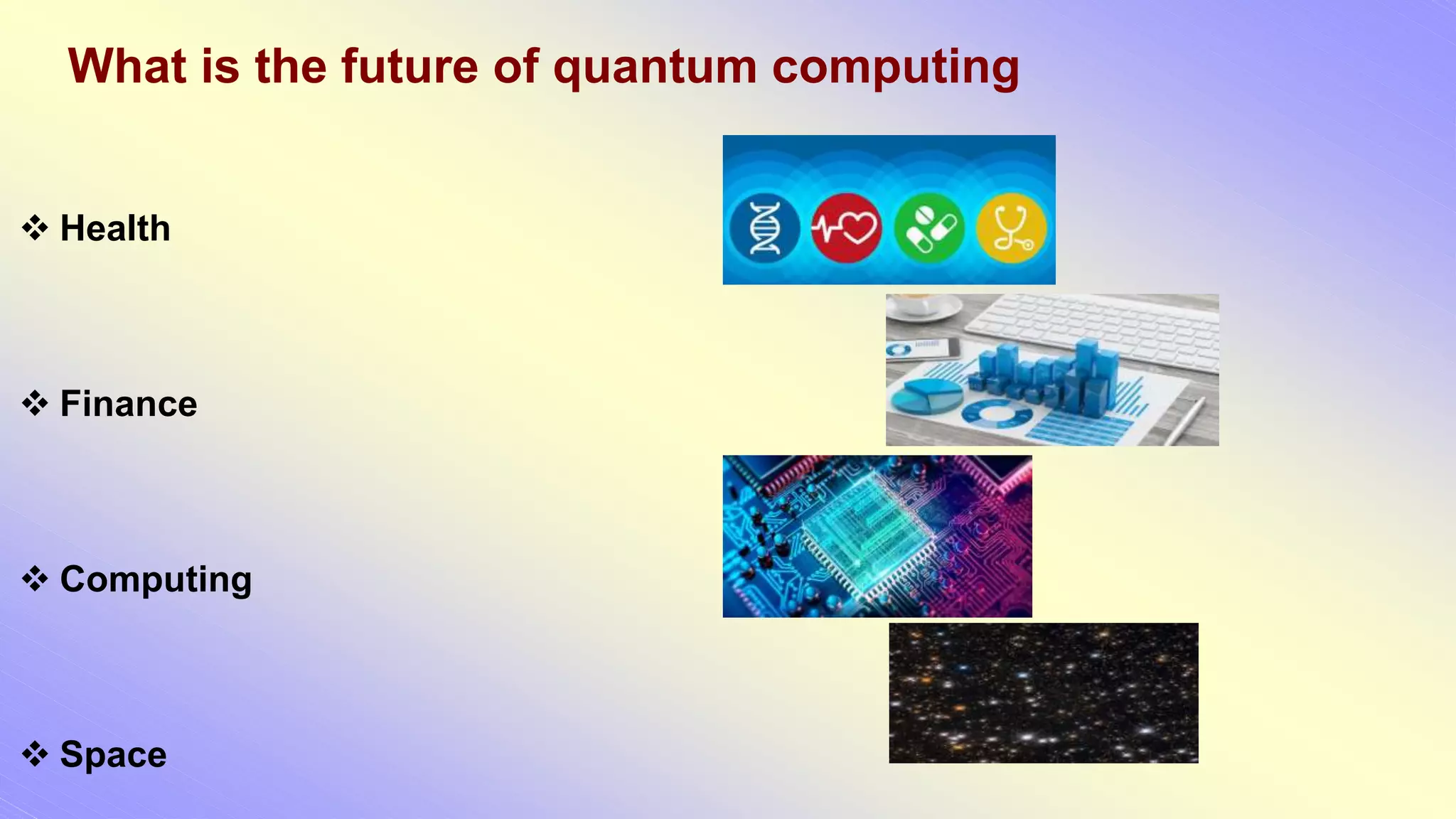 What is the future of quantum computing

❖ Health

❖ Finance

❖ Computing

❖ Space